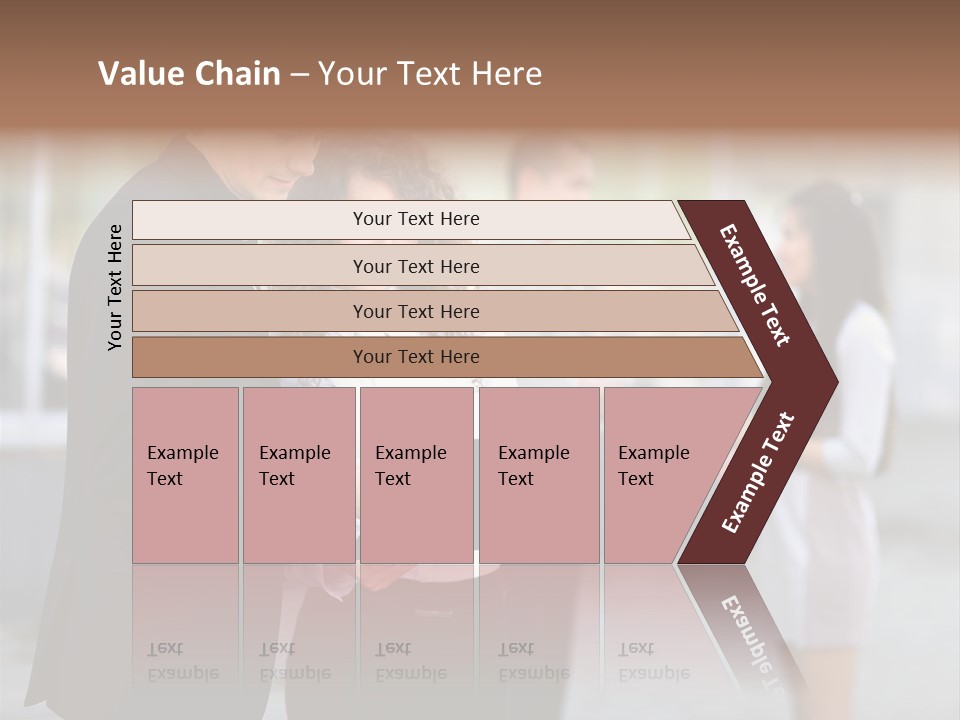 Value Chain – Your Text Here

Your Text Here

Your Text Here

Your Text Here

Your Text Here

Your Text Here

Example Text

Example Text

Example Text

Example Text

Example Text

Example Text

Example Text